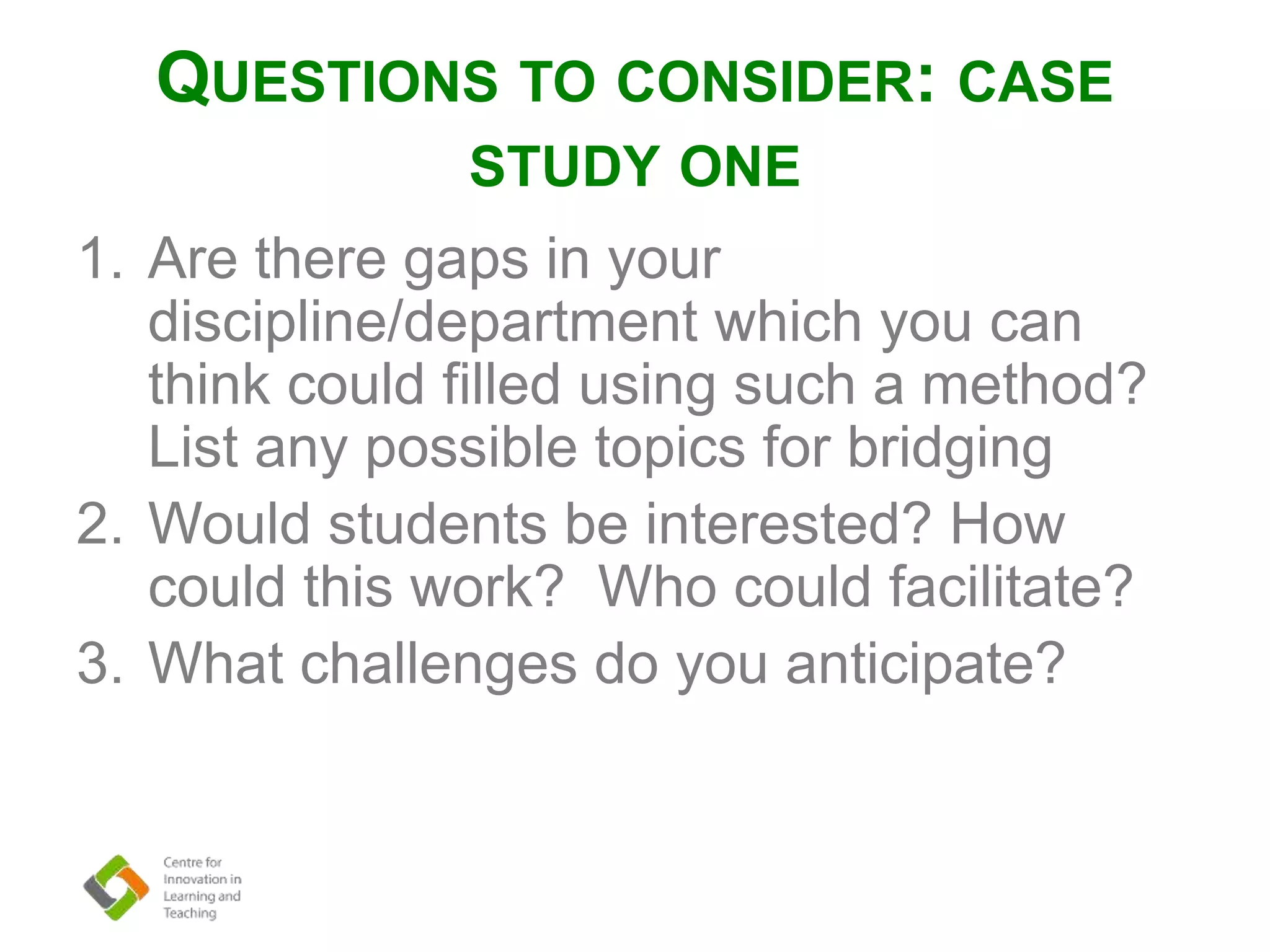 QUESTIONS TO CONSIDER: CASE STUDY ONE

1. Are there gaps in your discipline/department which you can think could filled using such a method? List any possible topics for bridging
2. Would students be interested? How could this work? Who could facilitate?
3. What challenges do you anticipate?

Centre for Innovation in Learning and Teaching